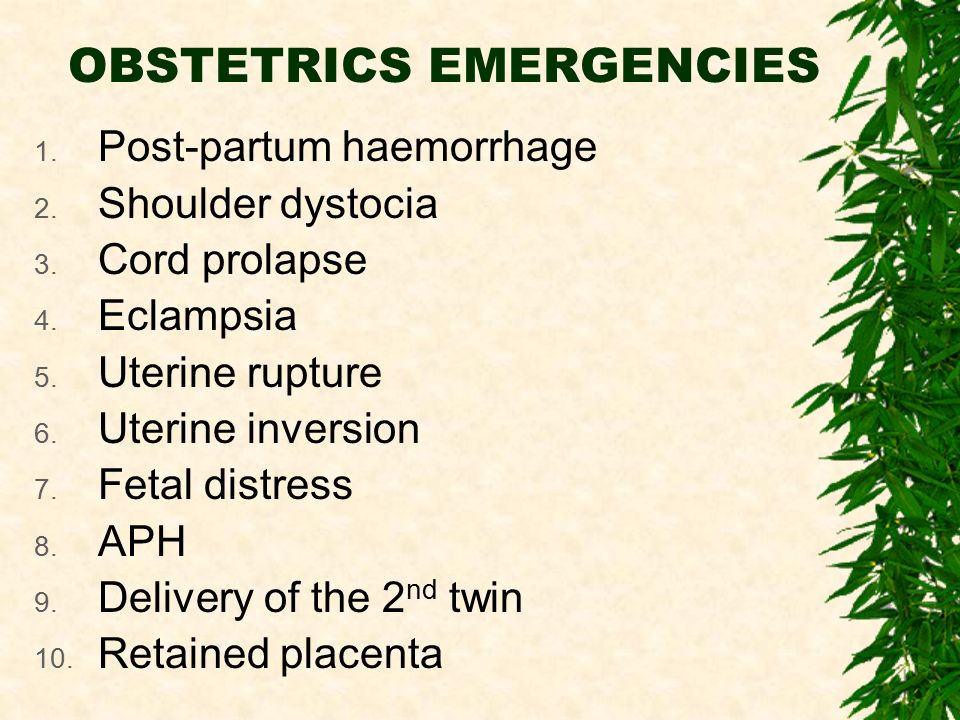 OBSTETRICS EMERGENCIES

1. Post-partum haemorrhage
2. Shoulder dystocia
3. Cord prolapse
4. Eclampsia
5. Uterine rupture
6. Uterine inversion
7. Fetal distress
8. APH
9. Delivery of the 2$^{nd}$ twin
10. Retained placenta